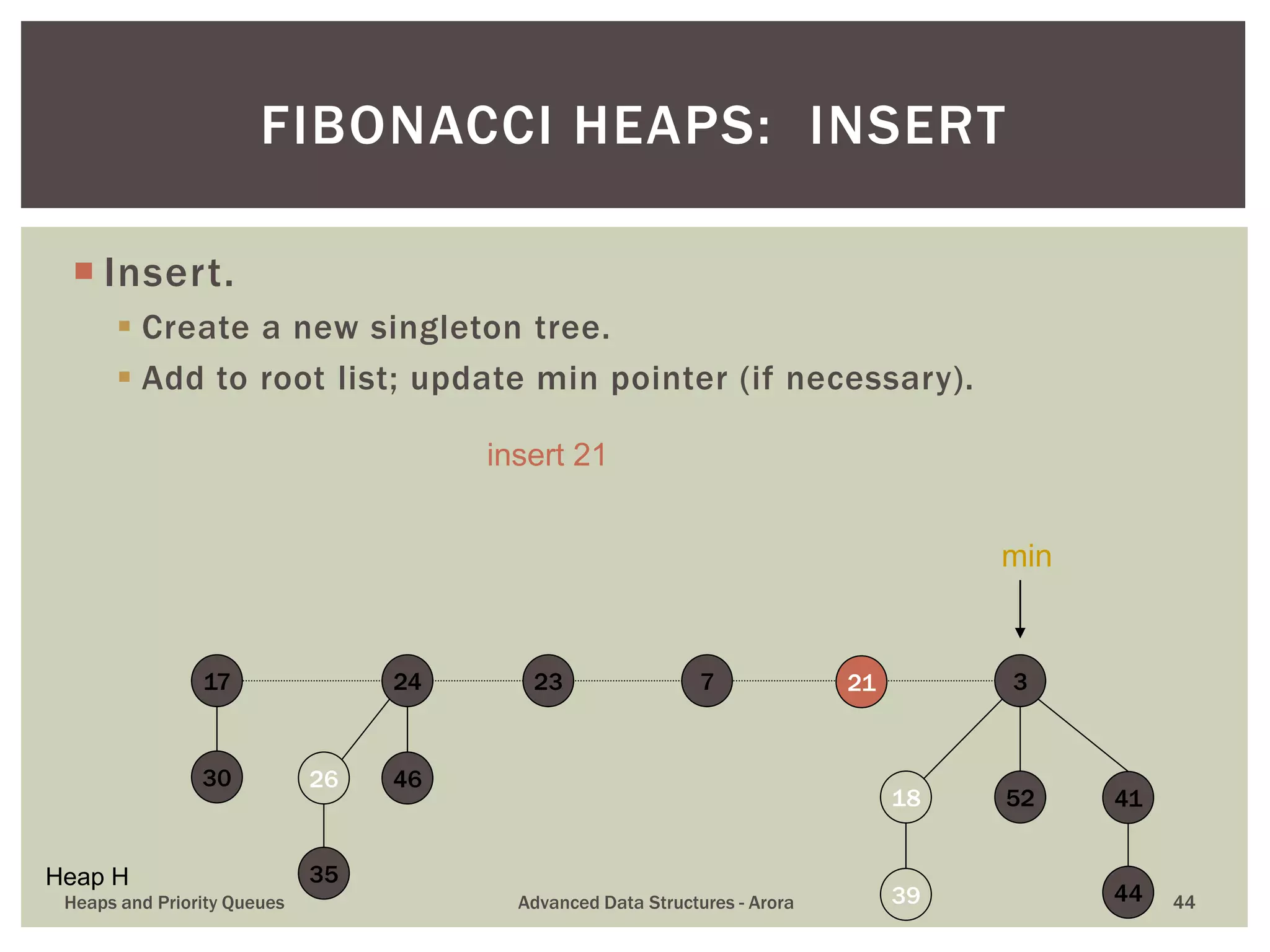 FIBONACCI HEAPS: INSERT

Insert.
Create a new singleton tree.
Add to root list; update min pointer (if necessary).

insert 21

min

17 24 23 7 21 3

30 26 46 18 52 41

35 39 44

Heap H

Heaps and Priority Queues

Advanced Data Structures - Arora

44